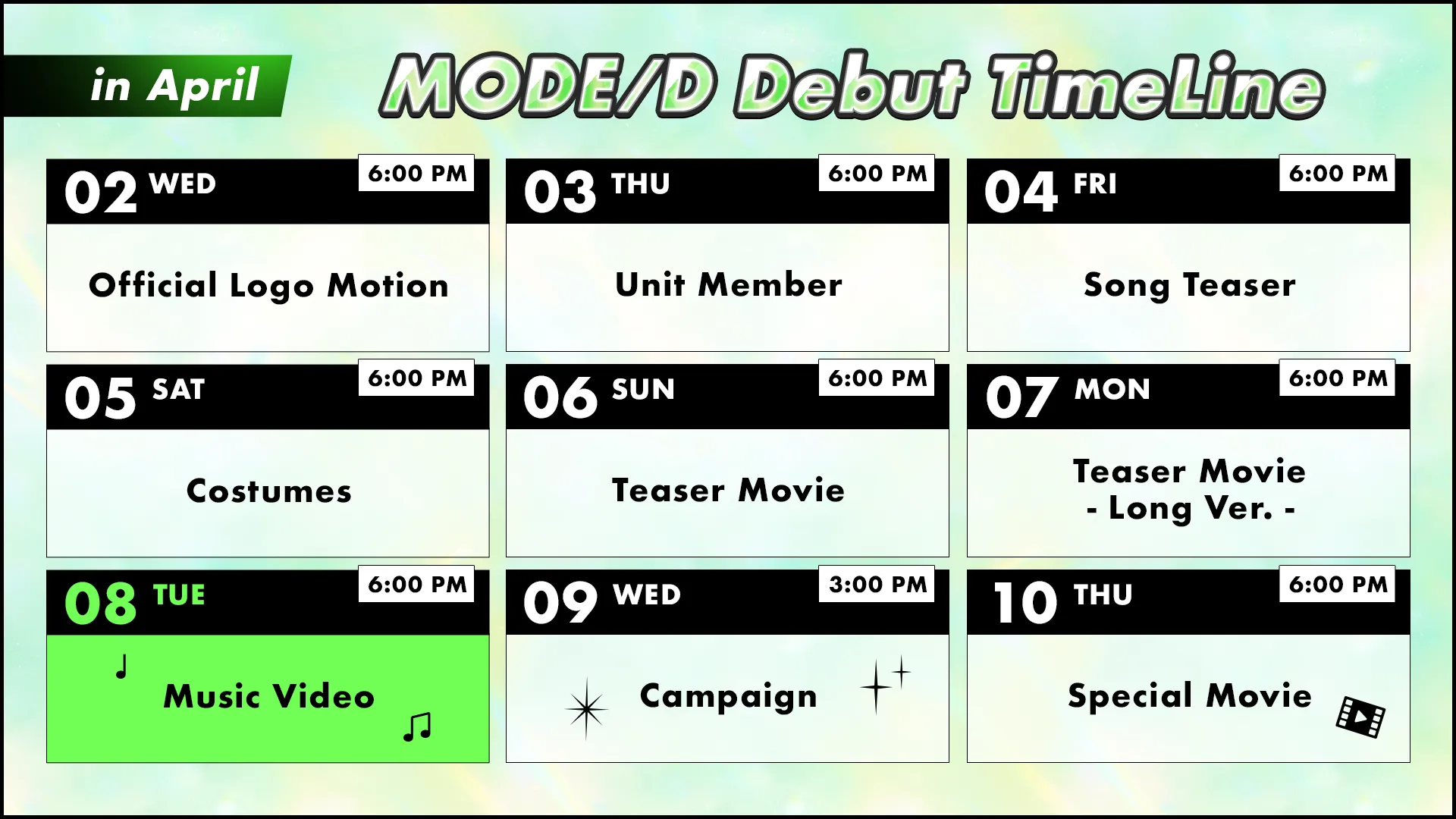 in April

MODE/D Debut TimeLine

02 WED 6:00 PM
Official Logo Motion

03 THU 6:00 PM
Unit Member

04 FRI 6:00 PM
Song Teaser

05 SAT 6:00 PM
Costumes

06 SUN 6:00 PM
Teaser Movie

07 MON 6:00 PM
Teaser Movie
- Long Ver. -

08 TUE 6:00 PM
Music Video

09 WED 3:00 PM
Campaign

10 THU 6:00 PM
Special Movie